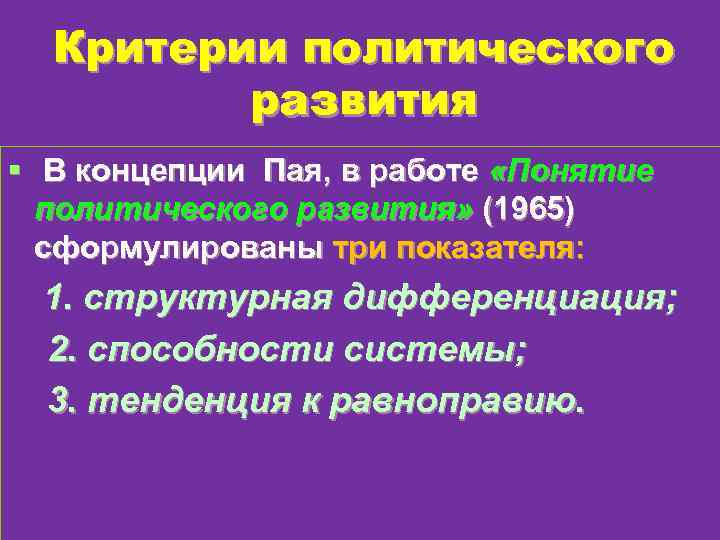 Критерии политического развития

▪ В концепции Пая, в работе «Понятие политического развития» (1965) сформулированы три показателя:

1. структурная дифференциация;

2. способности системы;

3. тенденция к равноправию.